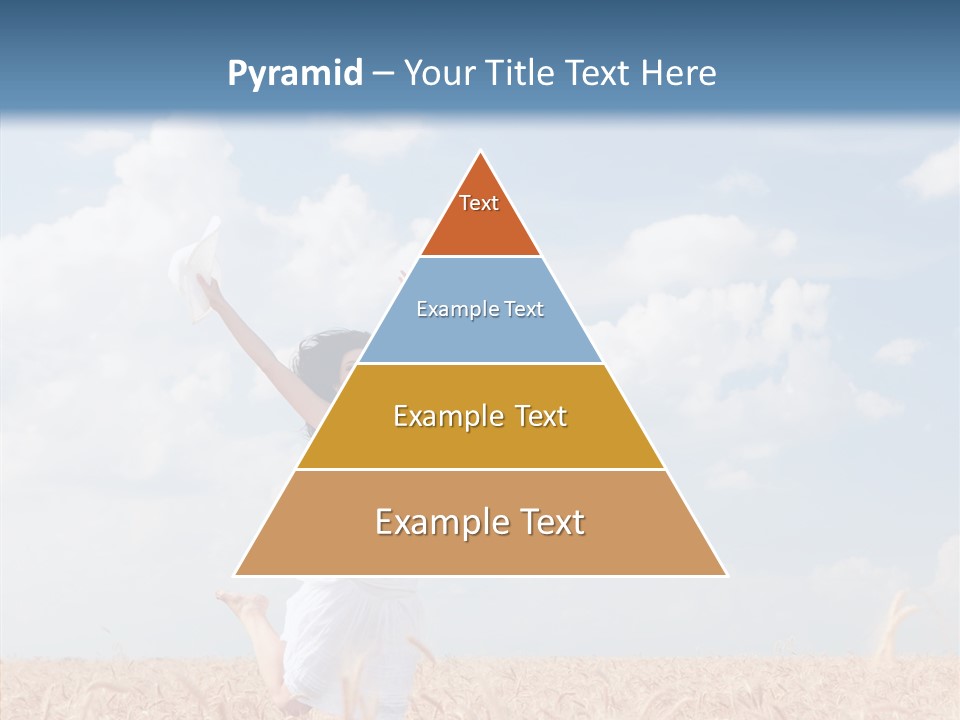 Pyramid – Your Title Text Here

Text

Example Text

Example Text

Example Text